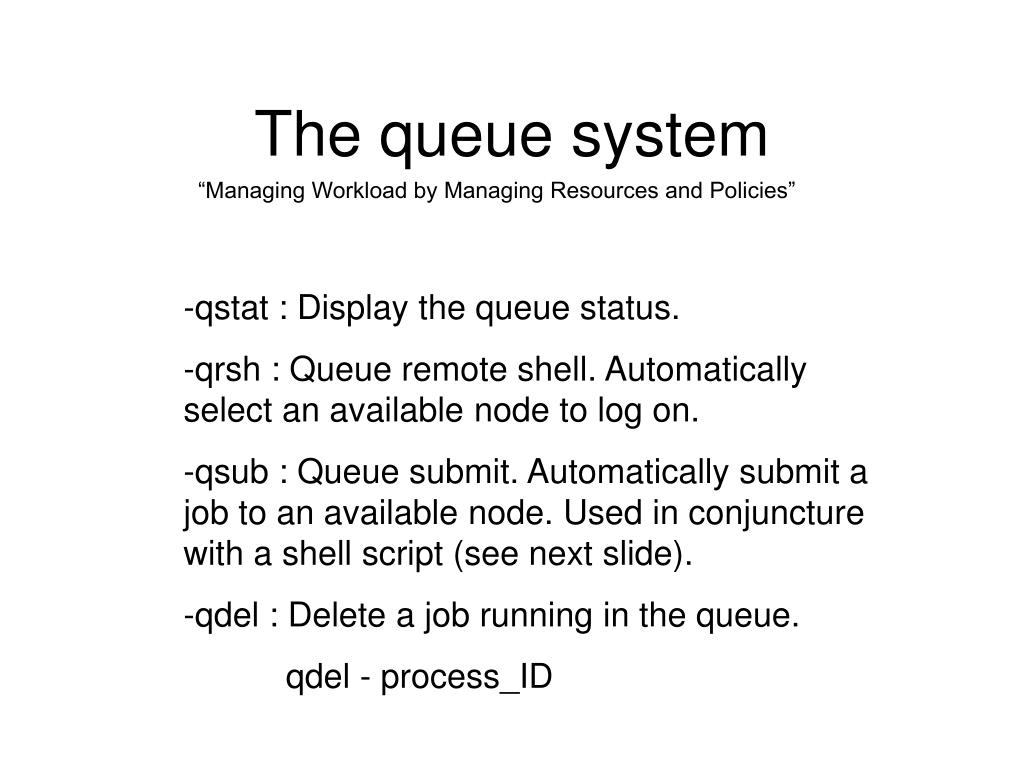 The queue system

“Managing Workload by Managing Resources and Policies”

-qstat : Display the queue status.

-qrsh : Queue remote shell. Automatically select an available node to log on.

-qsub : Queue submit. Automatically submit a job to an available node. Used in conjuncture with a shell script (see next slide).

-qdel : Delete a job running in the queue.

qdel - process_ID